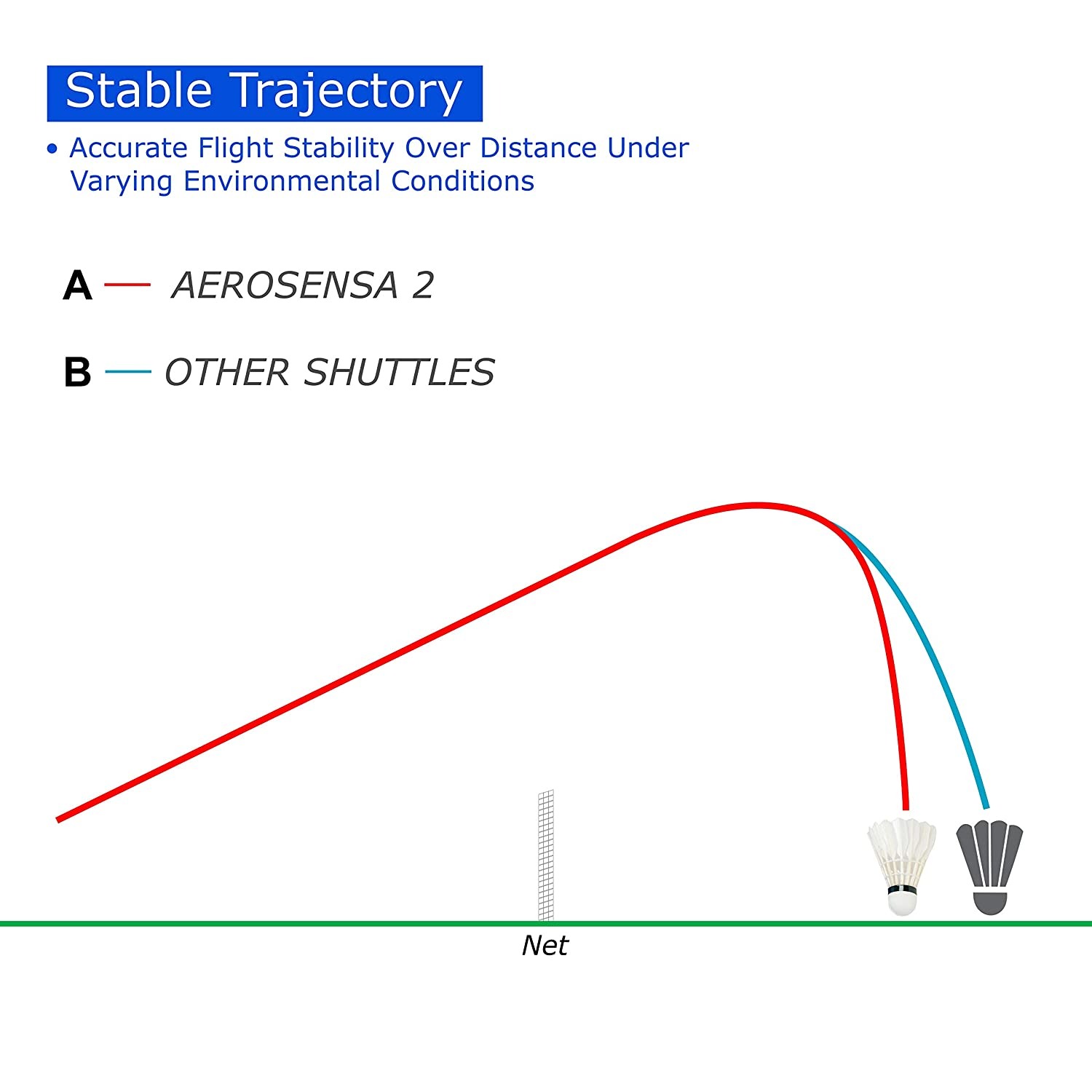 Stable Trajectory

• Accurate Flight Stability Over Distance Under Varying Environmental Conditions

A — AEROSENSA 2

B — OTHER SHUTTLES

Net